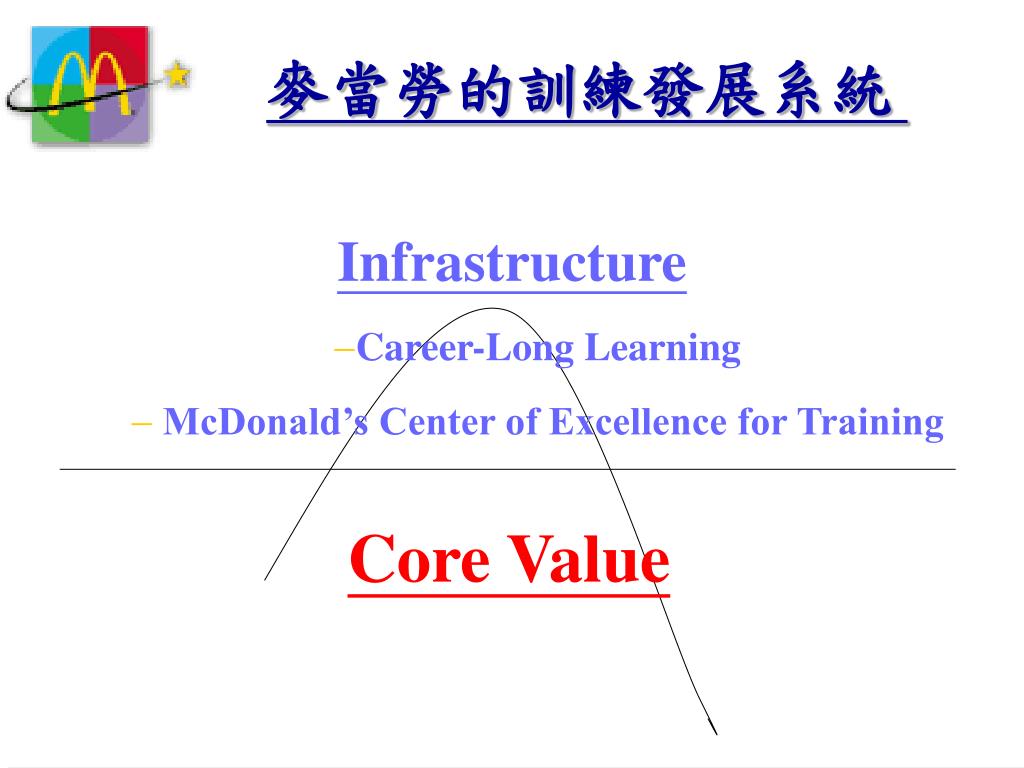 麥當勞的訓練發展系統

Infrastructure

–Career-Long Learning

– McDonald’s Center of Excellence for Training

Core Value